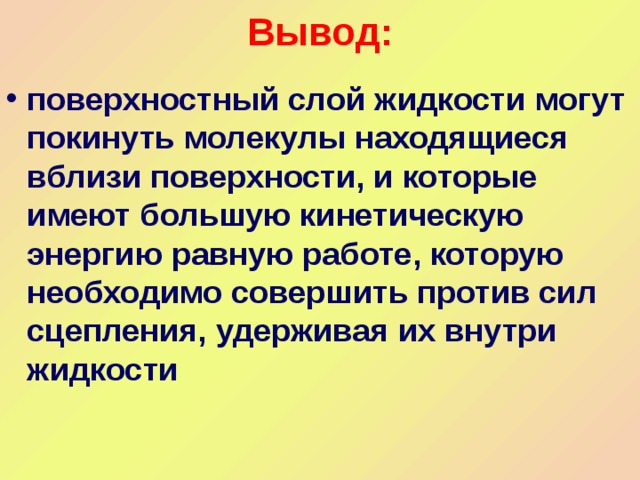 Вывод:

• поверхностный слой жидкости могут покинуть молекулы находящиеся вблизи поверхности, и которые имеют большую кинетическую энергию равную работе, которую необходимо совершить против сил сцепления, удерживая их внутри жидкости